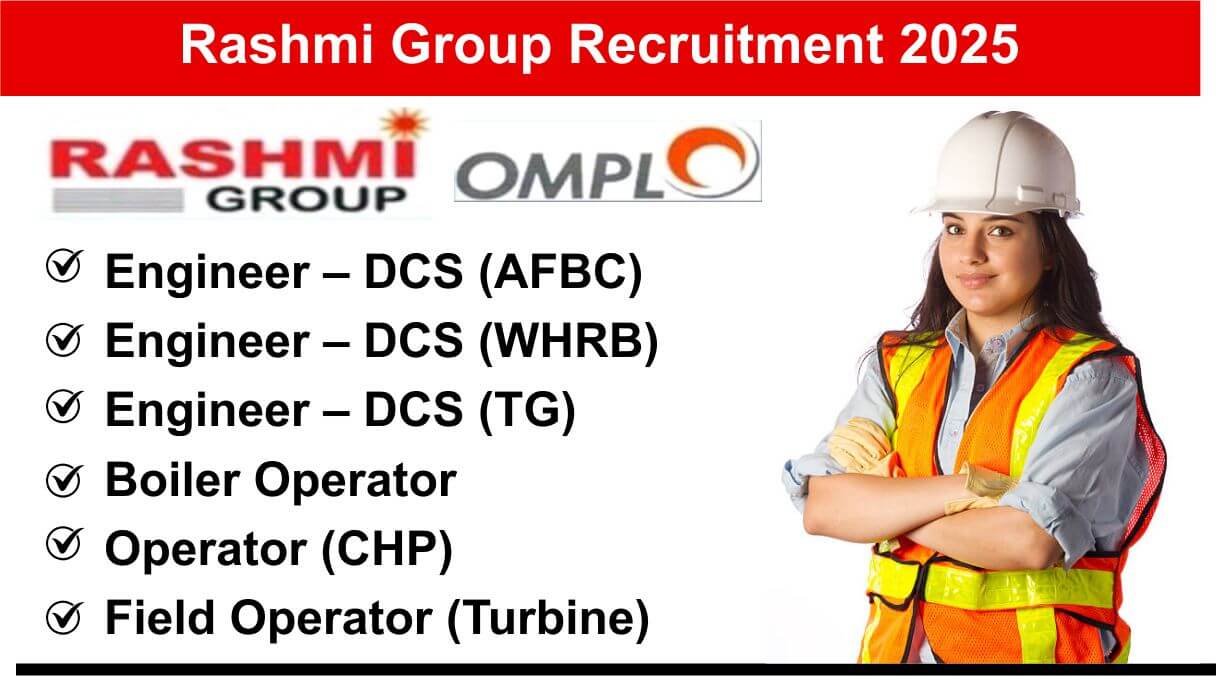 Rashmi Group Recruitment 2025

RASHMI GROUP

OMPL

Engineer – DCS (AFBC)
Engineer – DCS (WHRB)
Engineer – DCS (TG)
Boiler Operator
Operator (CHP)
Field Operator (Turbine)